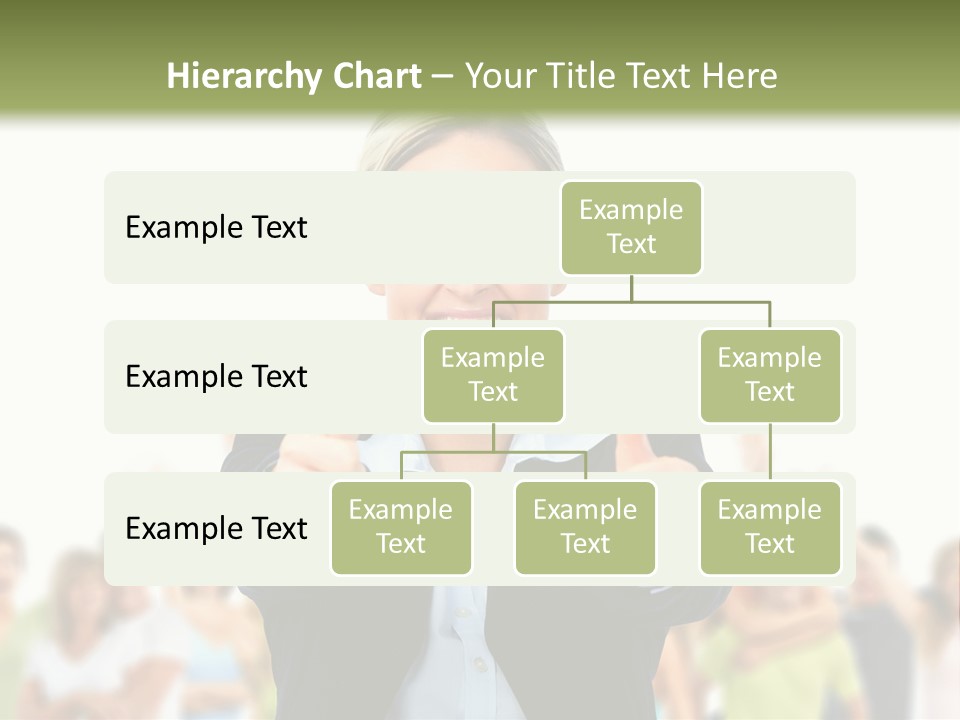 Hierarchy Chart – Your Title Text Here

Example Text

Example Text

Example Text

Example Text

Example Text

Example Text

Example Text

Example Text

Example Text